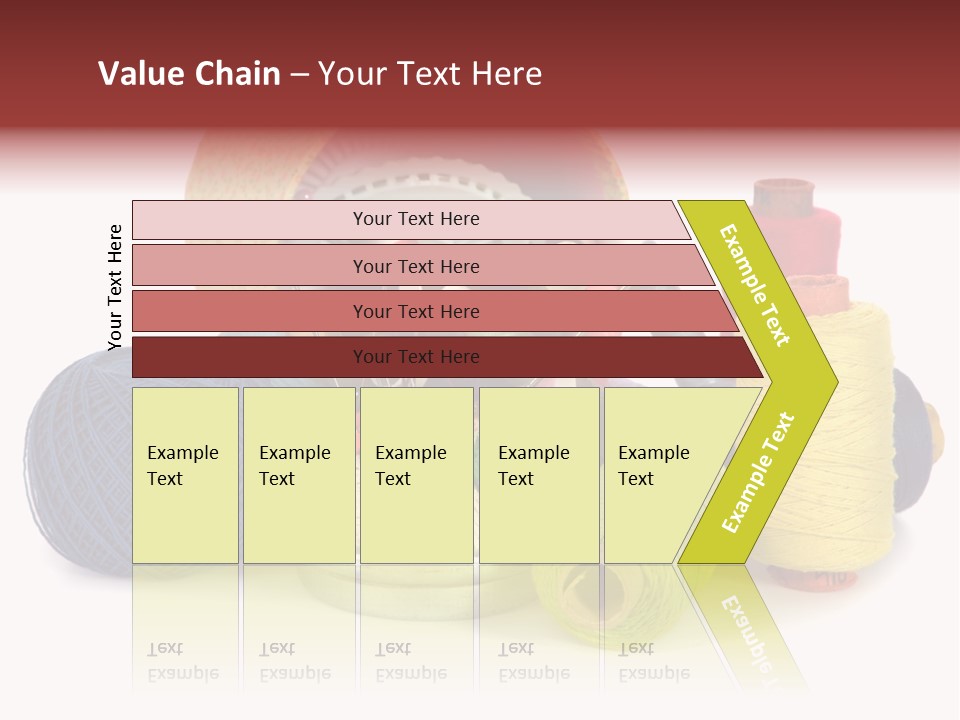 Value Chain – Your Text Here

Your Text Here

Your Text Here

Your Text Here

Your Text Here

Your Text Here

Example Text

Example Text

Example Text

Example Text

Example Text

Example Text

Example Text